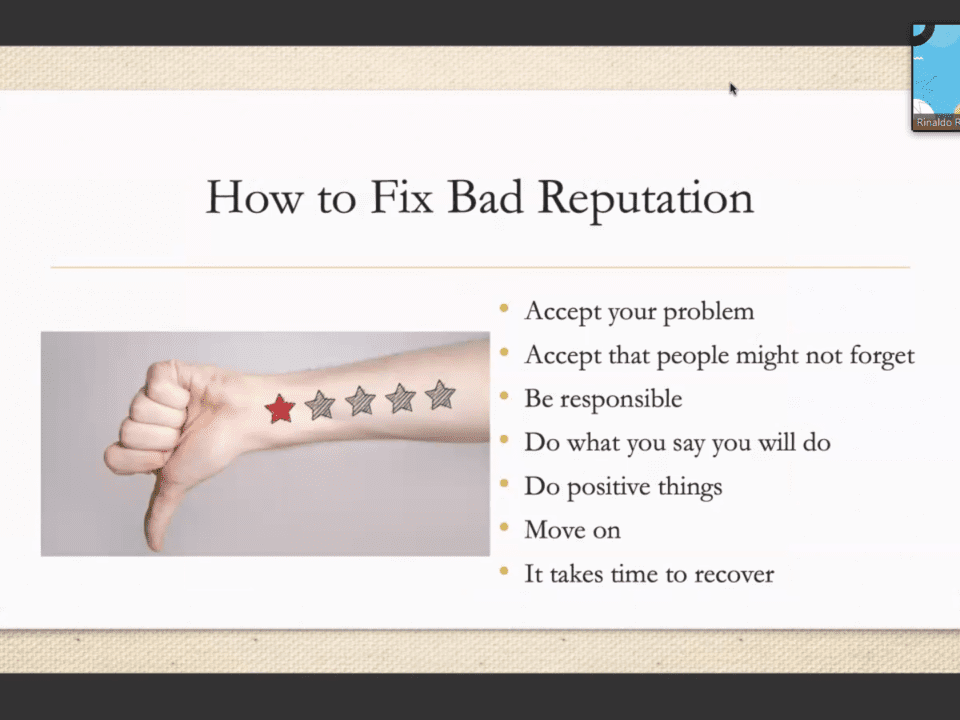 Rinaldo R

How to Fix Bad Reputation

- Accept your problem
- Accept that people might not forget
- Be responsible
- Do what you say you will do
- Do positive things
- Move on
- It takes time to recover